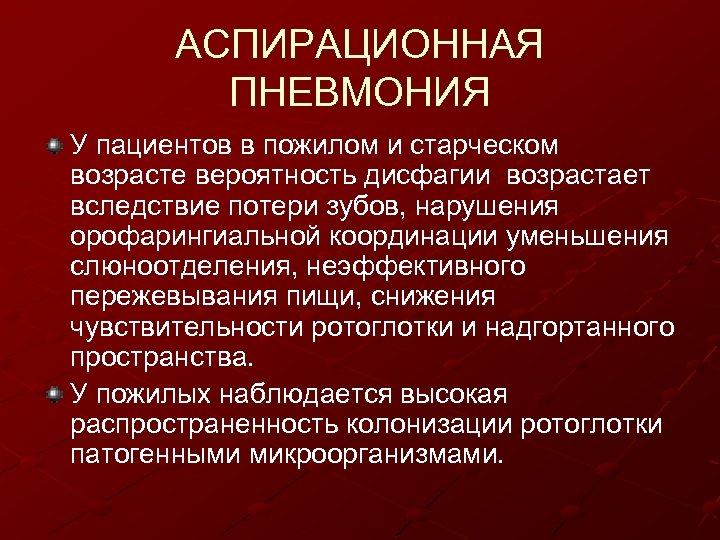 АСПИРАЦИОННАЯ ПНЕВМОНИЯ

У пациентов в пожилом и старческом возрасте вероятность дисфагии возрастает вследствие потери зубов, нарушения орофарингиальной координации уменьшения слюноотделения, неэффективного пережевывания пищи, снижения чувствительности ротоглотки и надгортанного пространства.

У пожилых наблюдается высокая распространенность колонизации ротоглотки патогенными микроорганизмами.